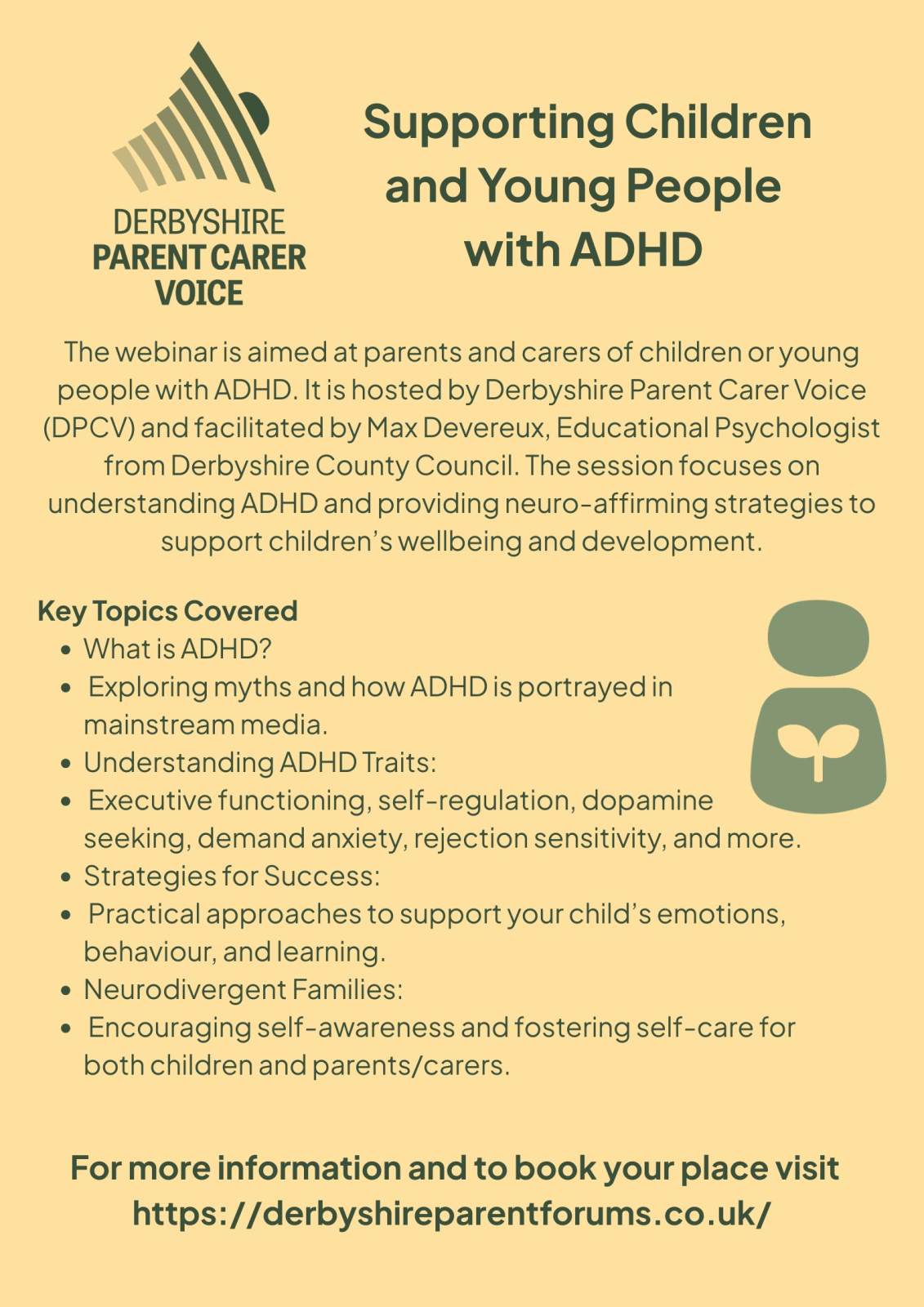 DERBYSHIRE
PARENT CARER
VOICE

Supporting Children and Young People with ADHD

The webinar is aimed at parents and carers of children or young people with ADHD. It is hosted by Derbyshire Parent Carer Voice (DPCV) and facilitated by Max Devereux, Educational Psychologist from Derbyshire County Council. The session focuses on understanding ADHD and providing neuro-affirming strategies to support children's wellbeing and development.

Key Topics Covered
- What is ADHD?
- Exploring myths and how ADHD is portrayed in mainstream media.
- Understanding ADHD Traits:
- Executive functioning, self-regulation, dopamine seeking, demand anxiety, rejection sensitivity, and more.
- Strategies for Success:
- Practical approaches to support your child's emotions, behaviour, and learning.
- Neurodivergent Families:
- Encouraging self-awareness and fostering self-care for both children and parents/carers.

For more information and to book your place visit https://derbyshireparentforums.co.uk/